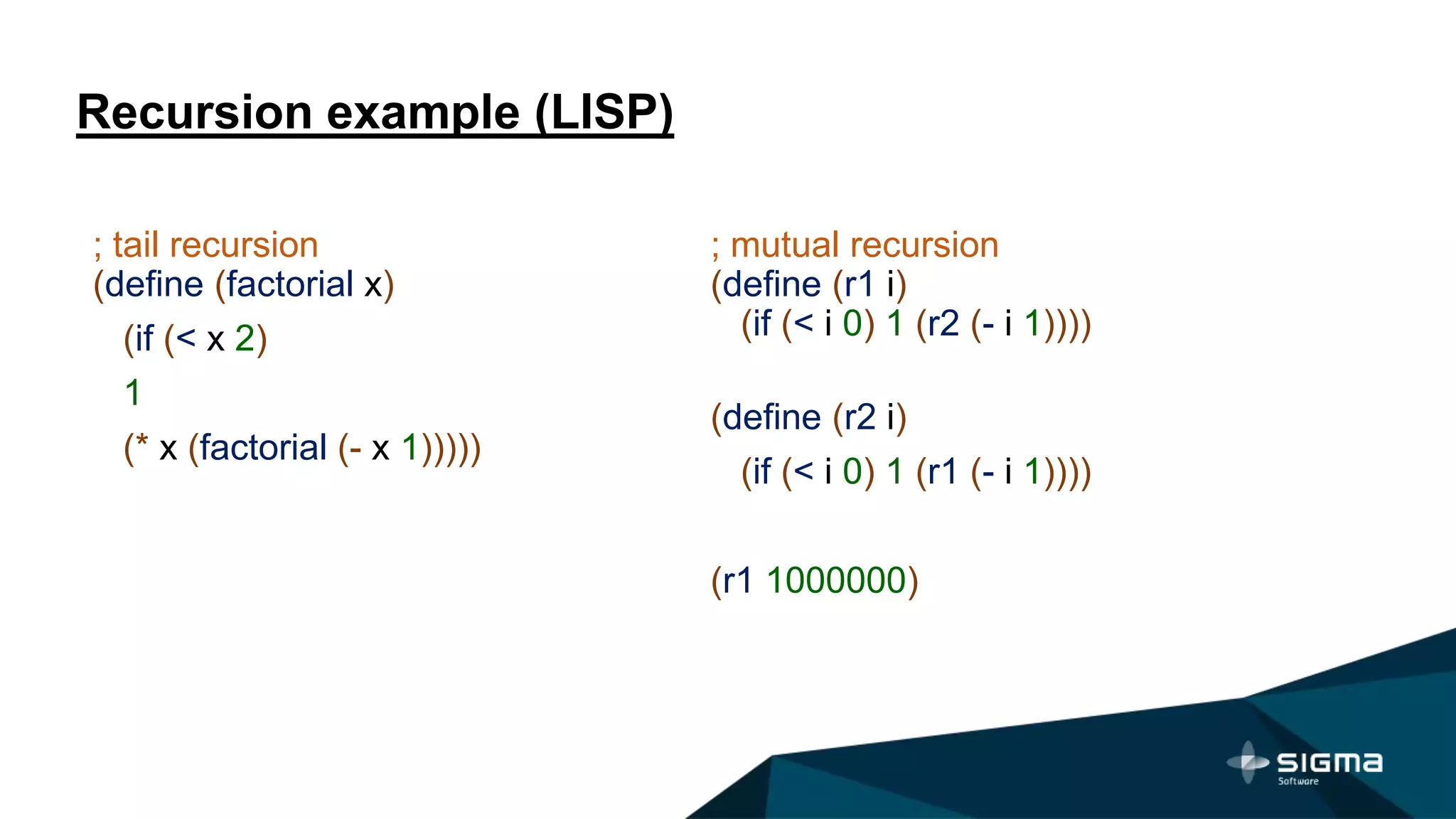 Recursion example (LISP)

; tail recursion
(define (factorial x)
(if (< x 2)
1
(* x (factorial (- x 1)))))

; mutual recursion
(define (r1 i)
(if (< i 0) 1 (r2 (- i 1))))

(define (r2 i)
(if (< i 0) 1 (r1 (- i 1))))

(r1 1000000)

SIGMA
Software